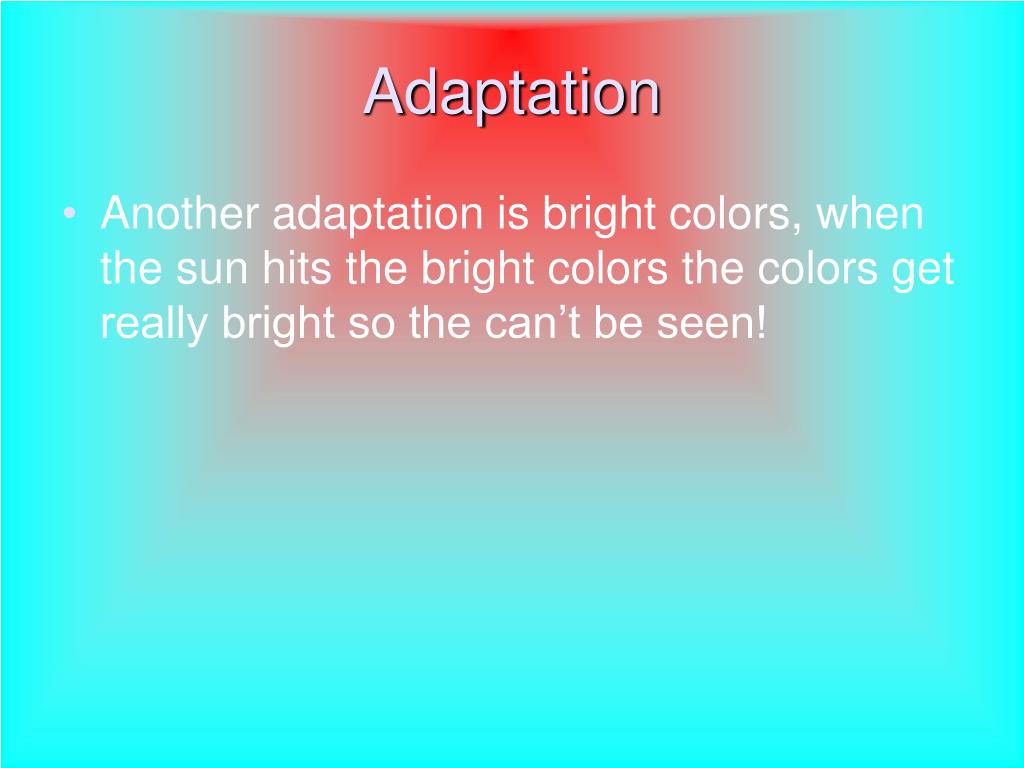 Adaptation

• Another adaptation is bright colors, when the sun hits the bright colors the colors get really bright so the can’t be seen!